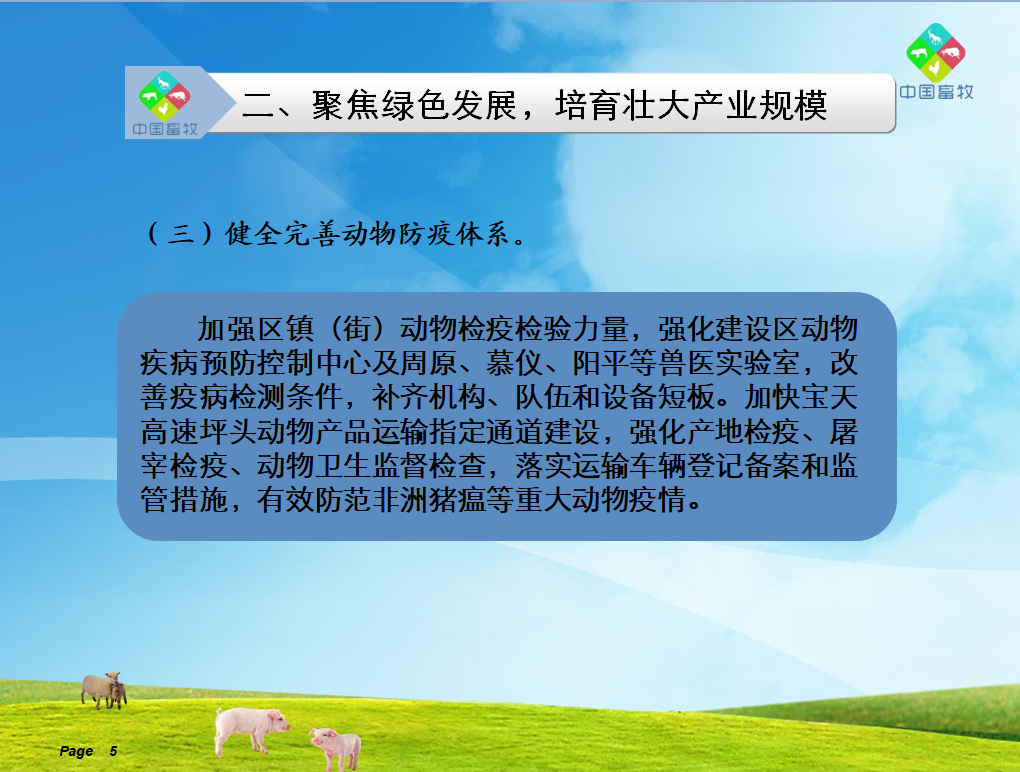 中国畜牧

二、聚焦绿色发展，培育壮大产业规模

中国畜牧

（三）健全完善动物防疫体系。

加强区镇（街）动物检疫检验力量，强化建设区动物疾病预防控制中心及周原、慕仪、阳平等兽医实验室，改善疫病检测条件，补齐机构、队伍和设备短板。加快宝天高速坪头动物产品运输指定通道建设，强化产地检疫、屠宰检疫、动物卫生监督检查，落实运输车辆登记备案和监管措施，有效防范非洲猪瘟等重大动物疫情。

Page 5